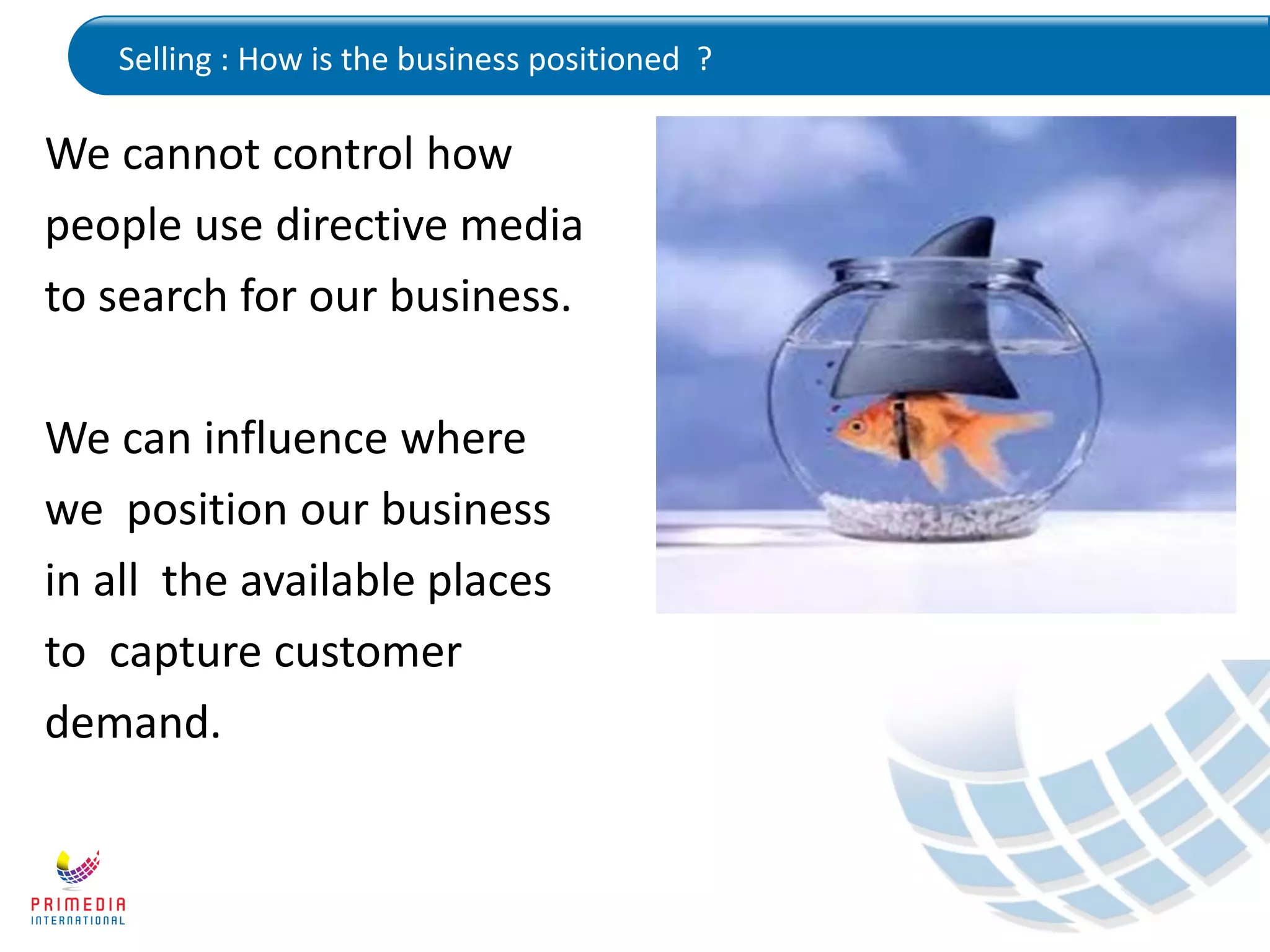 Selling : How is the business positioned ?

We cannot control how people use directive media to search for our business.

We can influence where we position our business in all the available places to capture customer demand.

PRIMEDIA
INTERNATIONAL